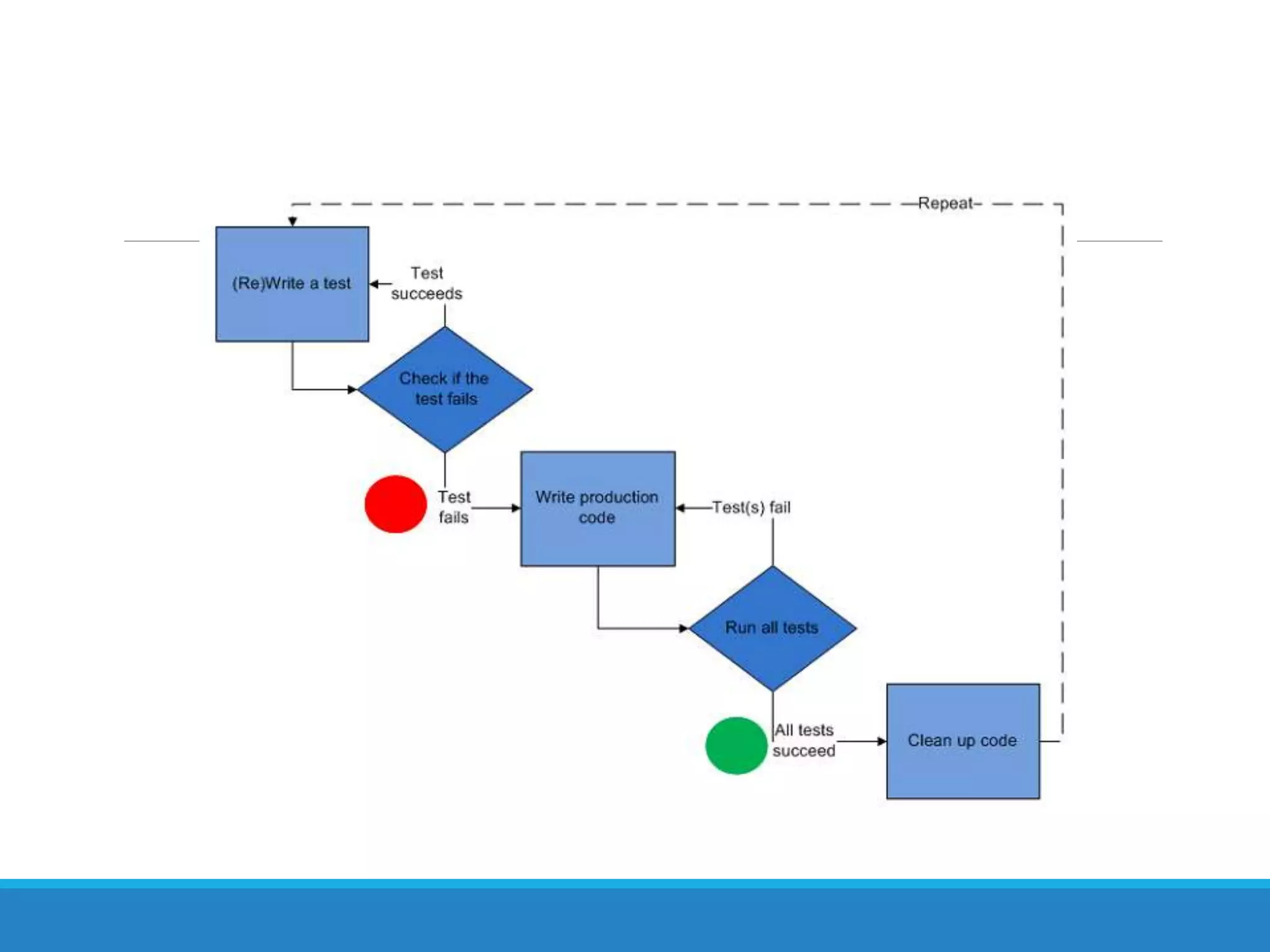 Repeat

(Re)Write a test

Test succeeds

Check if the test fails

Test fails

Write production code

Test(s) fail

Run all tests

All tests succeed

Clean up code